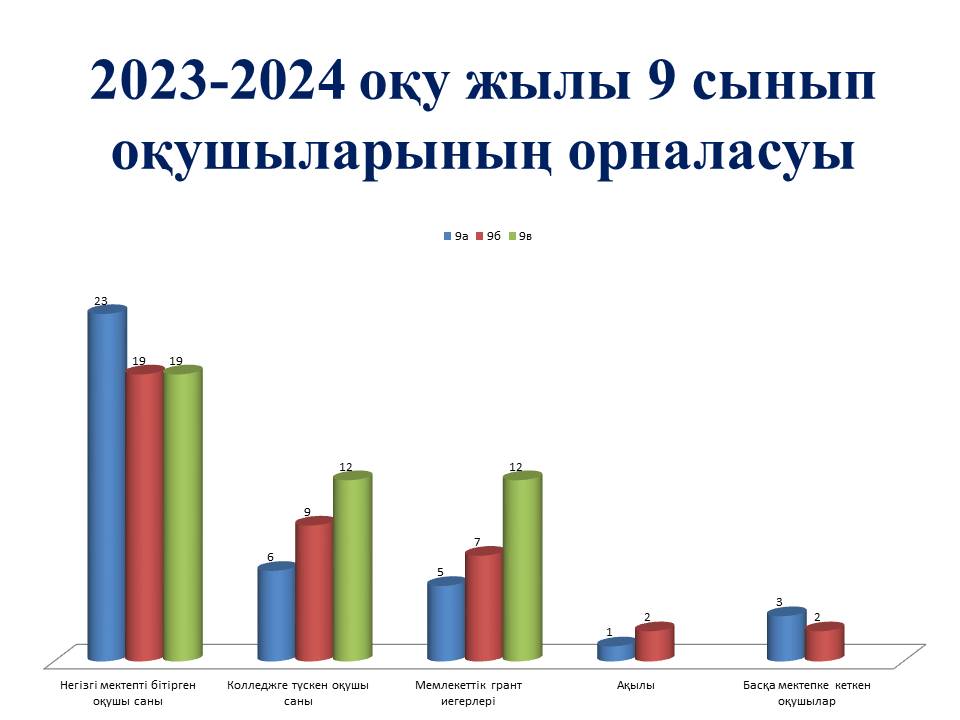 2023-2024 оқу жылы 9 сынып оқушыларының орналасуы

9а 9б 9в

23
19
19
6
9
12
5
7
12
1
2
3
2

Негізгі мектепті бітірген оқушы саны

Колледжге түскен оқушы саны

Мемлекеттік грант иегерлері

Ақылы

Басқа мектепке кеткен оқушылар